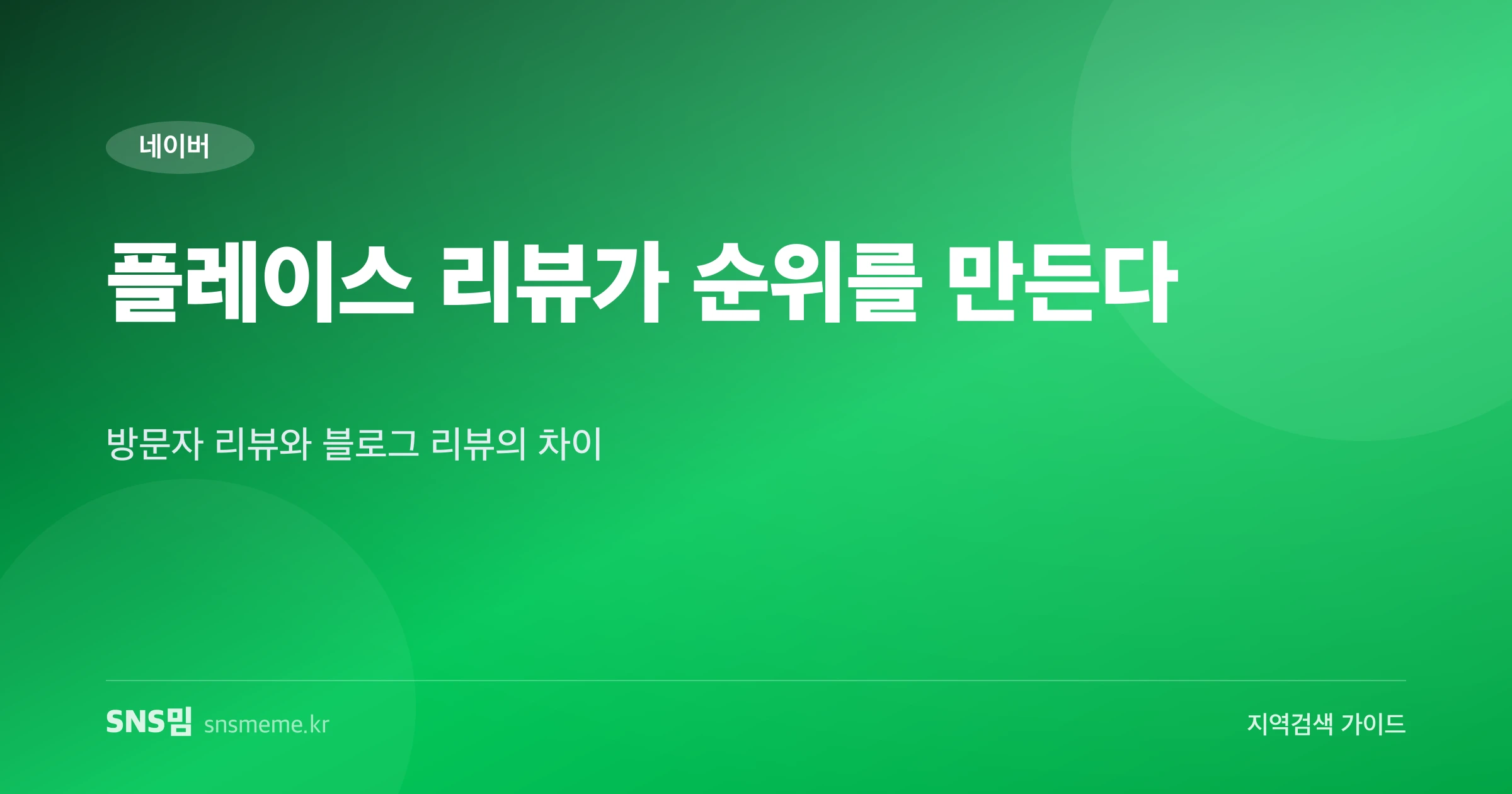 네이버

플레이스 리뷰가 순위를 만든다

방문자 리뷰와 블로그 리뷰의 차이

SNS밈 snsmeme.kr

지역검색 가이드